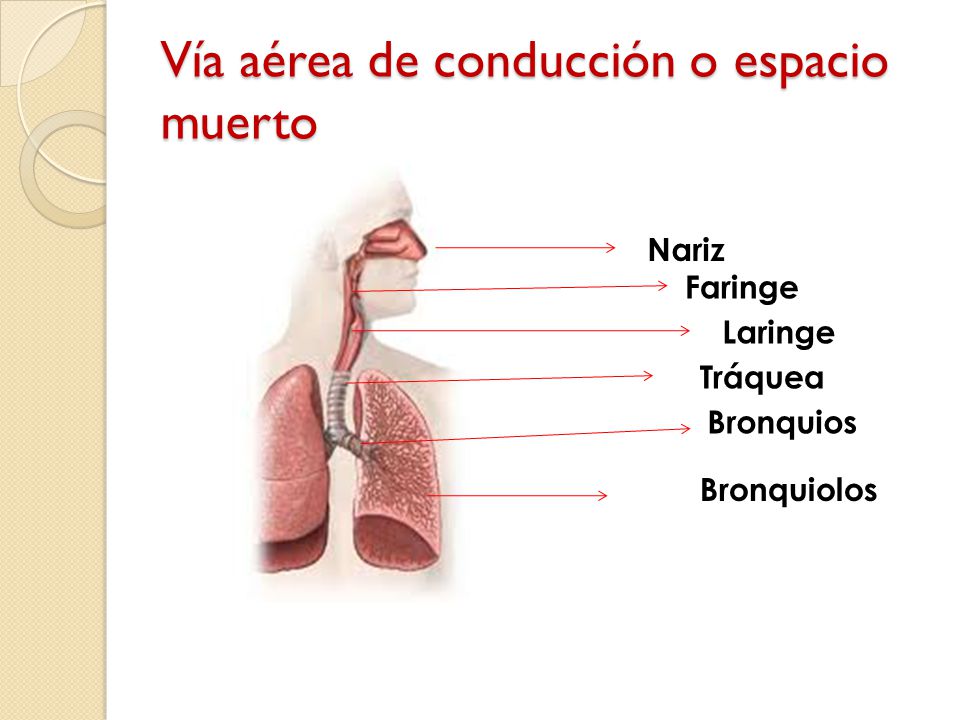 Vía aérea de conducción o espacio muerto

Nariz
Faringe
Laringe
Tráquea
Bronquios
Bronquiolos